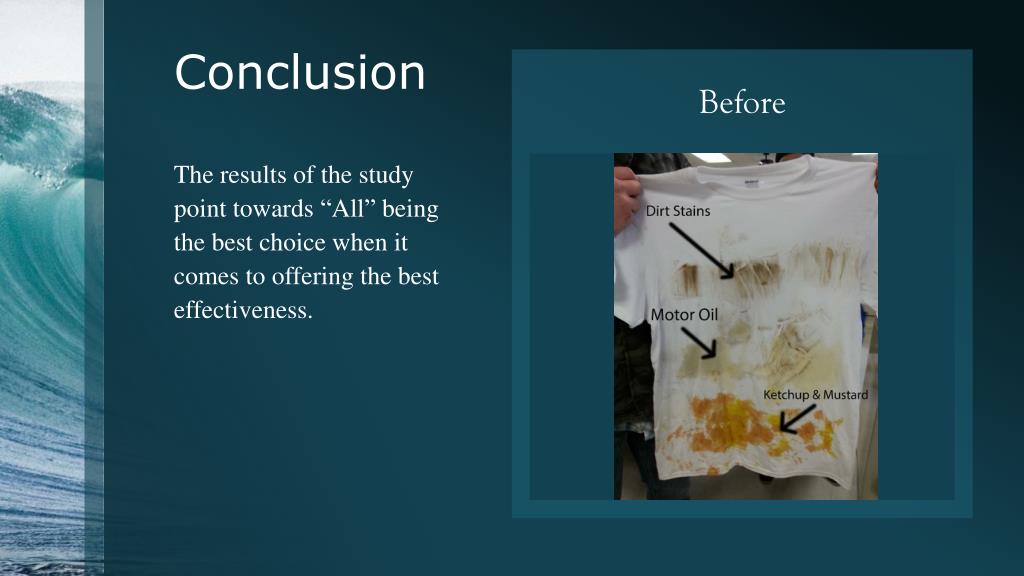 Conclusion

The results of the study point towards “All” being the best choice when it comes to offering the best effectiveness.

Before

Dirt Stains

Motor Oil

Ketchup & Mustard